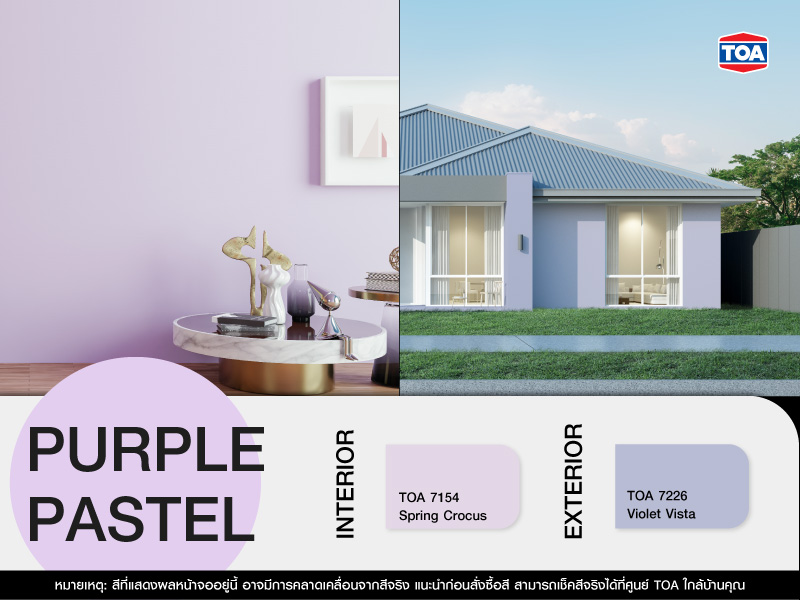 TOA

PURPLE PASTEL

INTERIOR

TOA 7154
Spring Crocus

EXTERIOR

TOA 7226
Violet Vista

หมายเหตุ: สีที่แสดงผลหน้าจออยู่นี้ อาจมีการคลาดเคลื่อนจากสีจริง แนะนำก่อนสั่งซื้อสี สามารถเช็คสีจริงได้ที่ศูนย์ TOA ใกล้บ้านคุณ